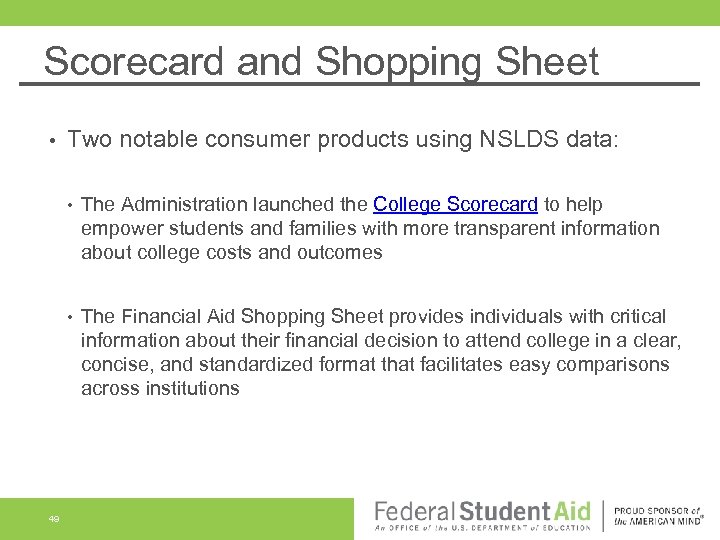 Scorecard and Shopping Sheet

• Two notable consumer products using NSLDS data:

• The Administration launched the College Scorecard to help empower students and families with more transparent information about college costs and outcomes

• The Financial Aid Shopping Sheet provides individuals with critical information about their financial decision to attend college in a clear, concise, and standardized format that facilitates easy comparisons across institutions

49

Federal Student Aid
An OFFICE of the U.S. DEPARTMENT of EDUCATION

PROUD SPONSOR of the AMERICAN MIND®